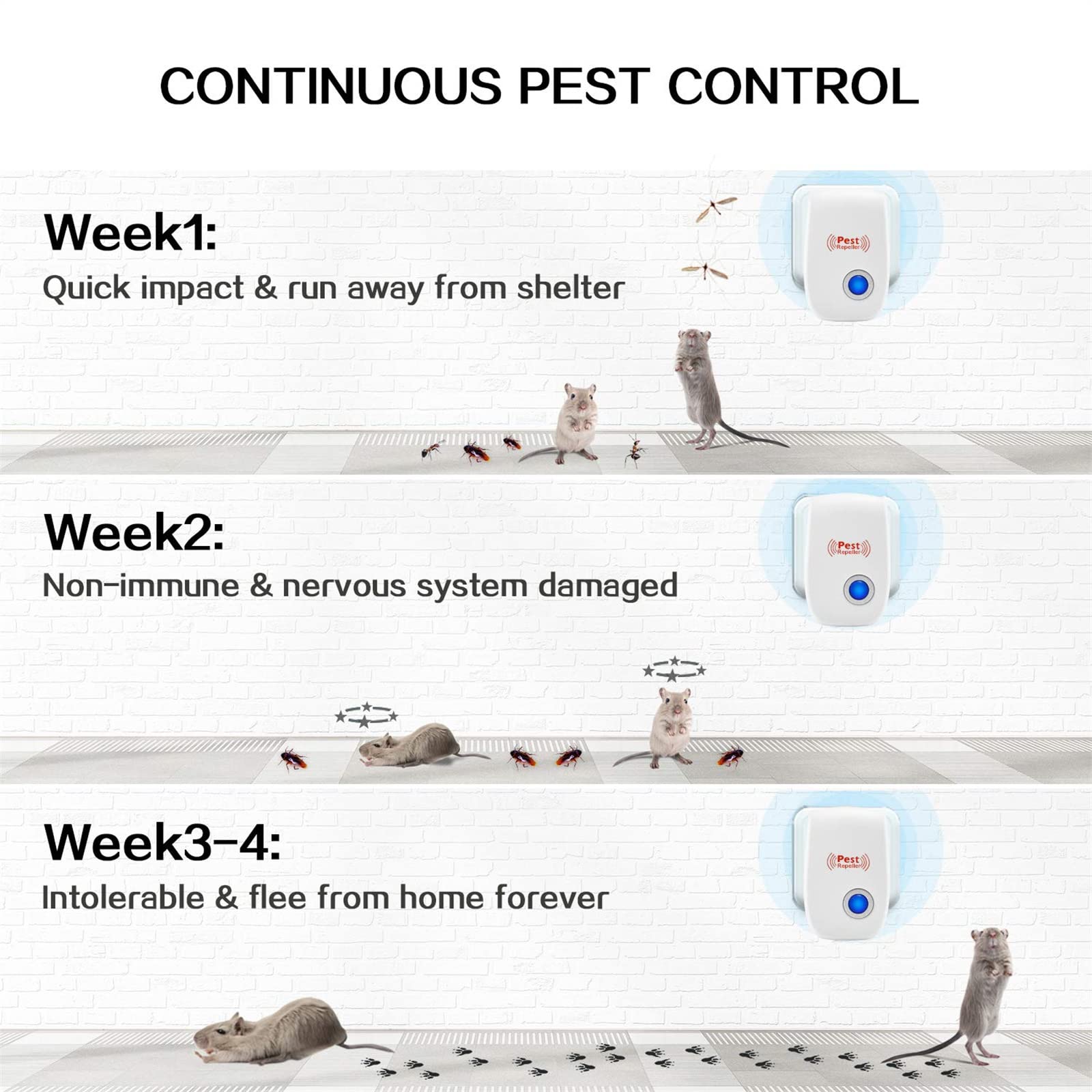 CONTINUOUS PEST CONTROL

Week1:
Quick impact & run away from shelter

Pest Repeller

Week2:
Non-immune & nervous system damaged

Pest Repeller

Week3-4:
Intolerable & flee from home forever

Pest Repeller